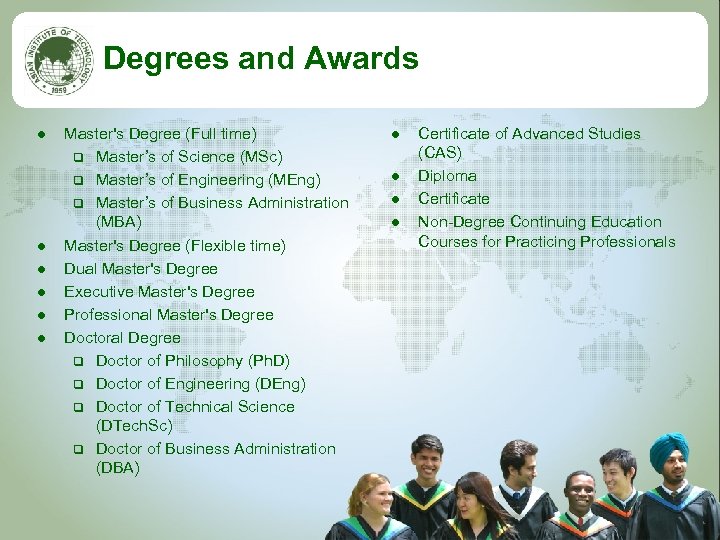 ASIAN INSTITUTE OF TECHNOLOGY
1959

Degrees and Awards

- Master's Degree (Full time)
  - Master's of Science (MSc)
  - Master's of Engineering (MEng)
  - Master's of Business Administration (MBA)
- Master's Degree (Flexible time)
- Dual Master's Degree
- Executive Master's Degree
- Professional Master's Degree
- Doctoral Degree
  - Doctor of Philosophy (PhD)
  - Doctor of Engineering (DEng)
  - Doctor of Technical Science (DTechSc)
  - Doctor of Business Administration (DBA)

- Certificate of Advanced Studies (CAS)
- Diploma
- Certificate
- Non-Degree Continuing Education Courses for Practicing Professionals